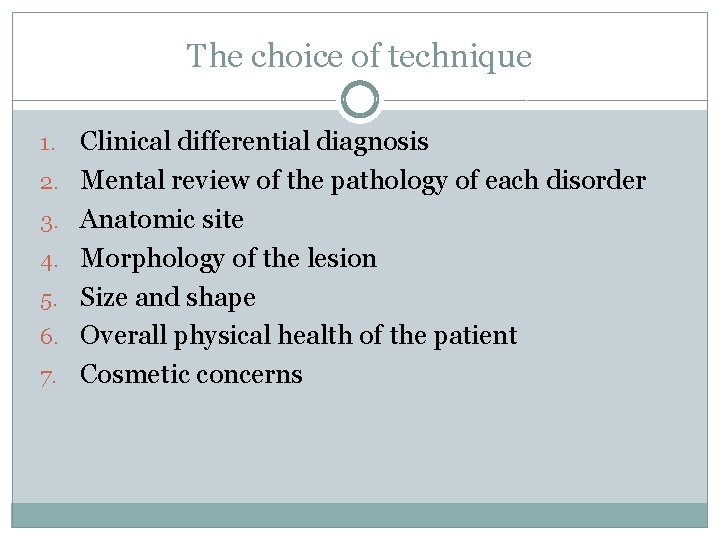 The choice of technique

1. Clinical differential diagnosis
2. Mental review of the pathology of each disorder
3. Anatomic site
4. Morphology of the lesion
5. Size and shape
6. Overall physical health of the patient
7. Cosmetic concerns